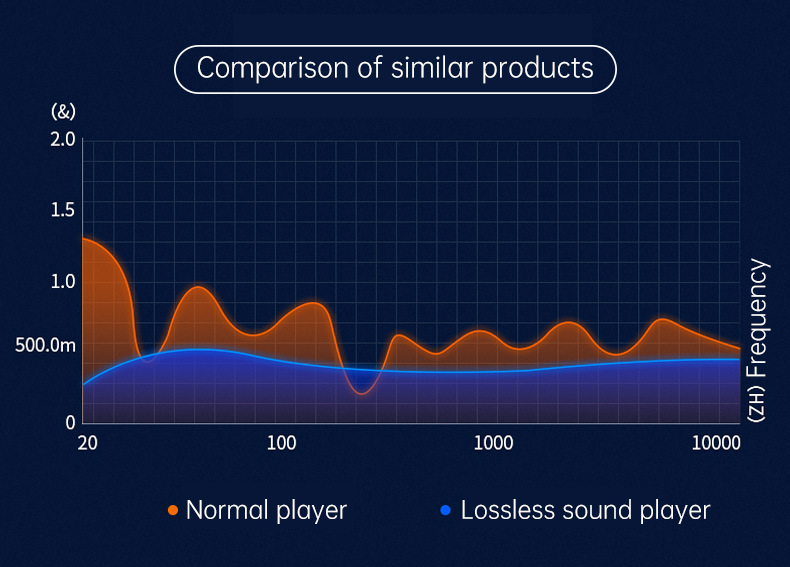 Comparison of similar products

(&)

2.0

1.5

1.0

500.0m

0

20

100

1000

10000

(ZH) Frequency

Normal player

Lossless sound player